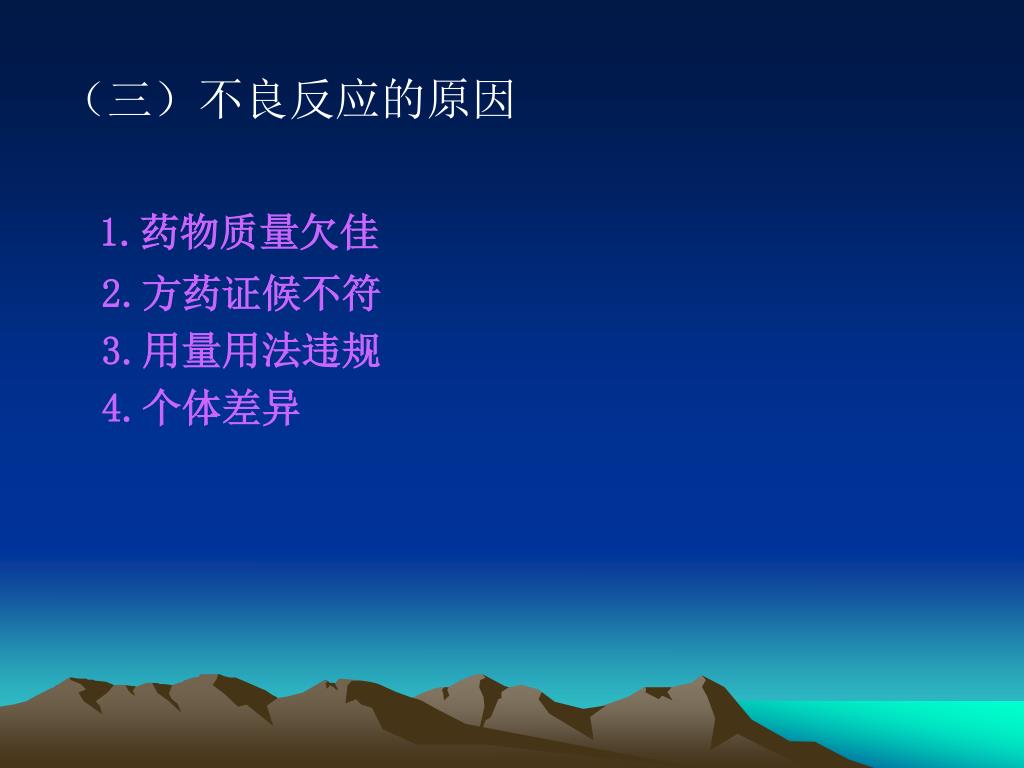 （三）不良反应的原因

1.药物质量欠佳
2.方药证候不符
3.用量用法违规
4.个体差异